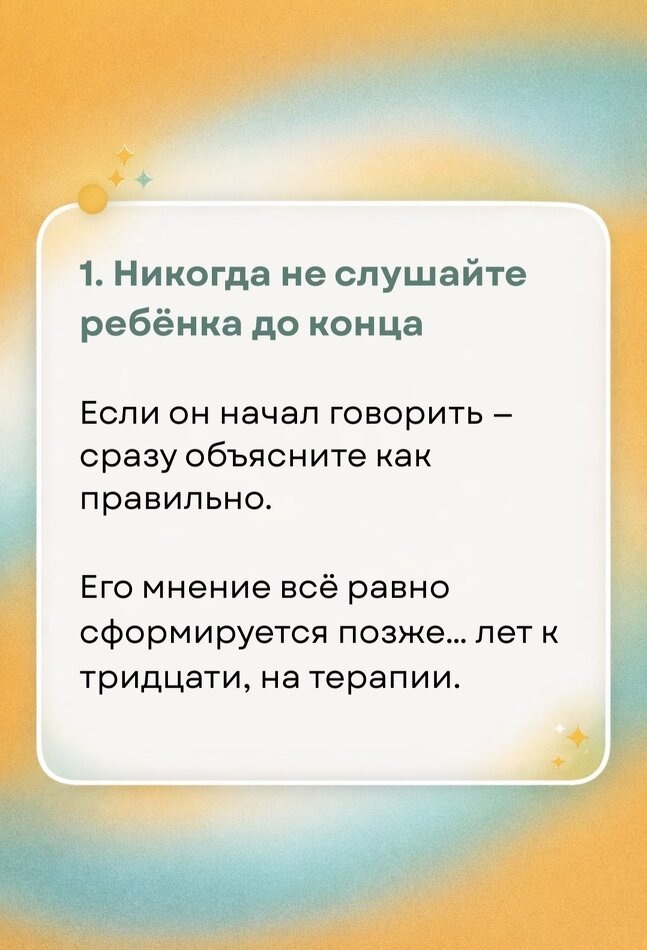 1. Никогда не слушайте ребёнка до конца

Если он начал говорить – сразу объясните как правильно.

Его мнение всё равно сформируется позже... лет к тридцати, на терапии.